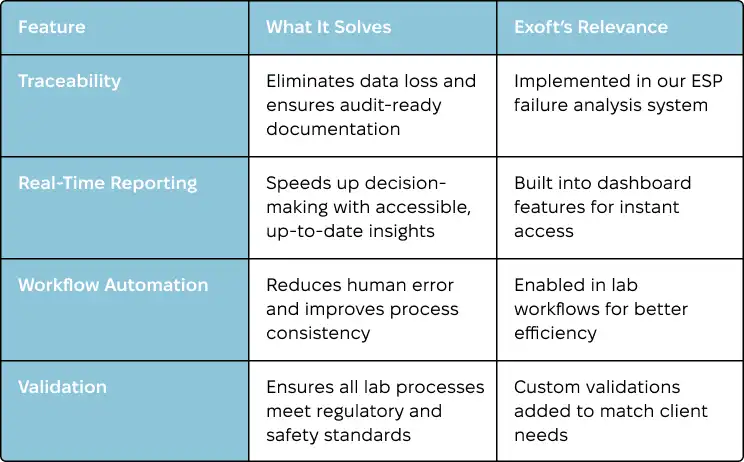 | Feature | What It Solves | Exoft's Relevance |
|---|---|---|
| Traceability | Eliminates data loss and ensures audit-ready documentation | Implemented in our ESP failure analysis system |
| Real-Time Reporting | Speeds up decision-making with accessible, up-to-date insights | Built into dashboard features for instant access |
| Workflow Automation | Reduces human error and improves process consistency | Enabled in lab workflows for better efficiency |
| Validation | Ensures all lab processes meet regulatory and safety standards | Custom validations added to match client needs |